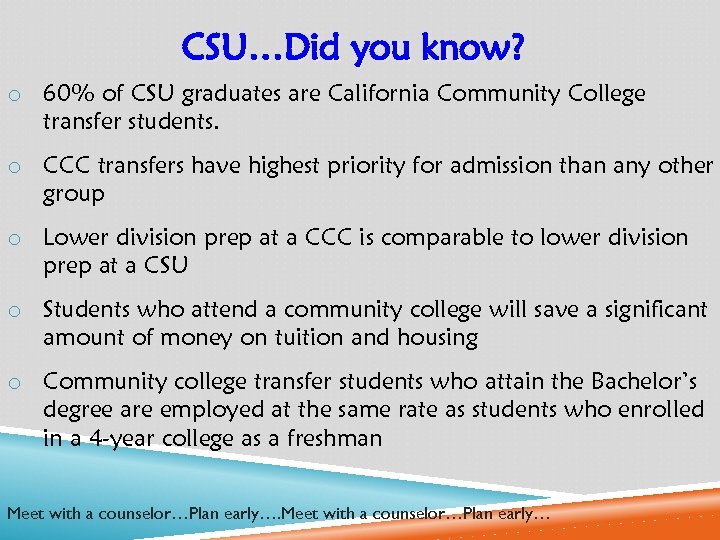 CSU…Did you know?

o 60% of CSU graduates are California Community College transfer students.

o CCC transfers have highest priority for admission than any other group

o Lower division prep at a CCC is comparable to lower division prep at a CSU

o Students who attend a community college will save a significant amount of money on tuition and housing

o Community college transfer students who attain the Bachelor's degree are employed at the same rate as students who enrolled in a 4-year college as a freshman

Meet with a counselor…Plan early….Meet with a counselor…Plan early…